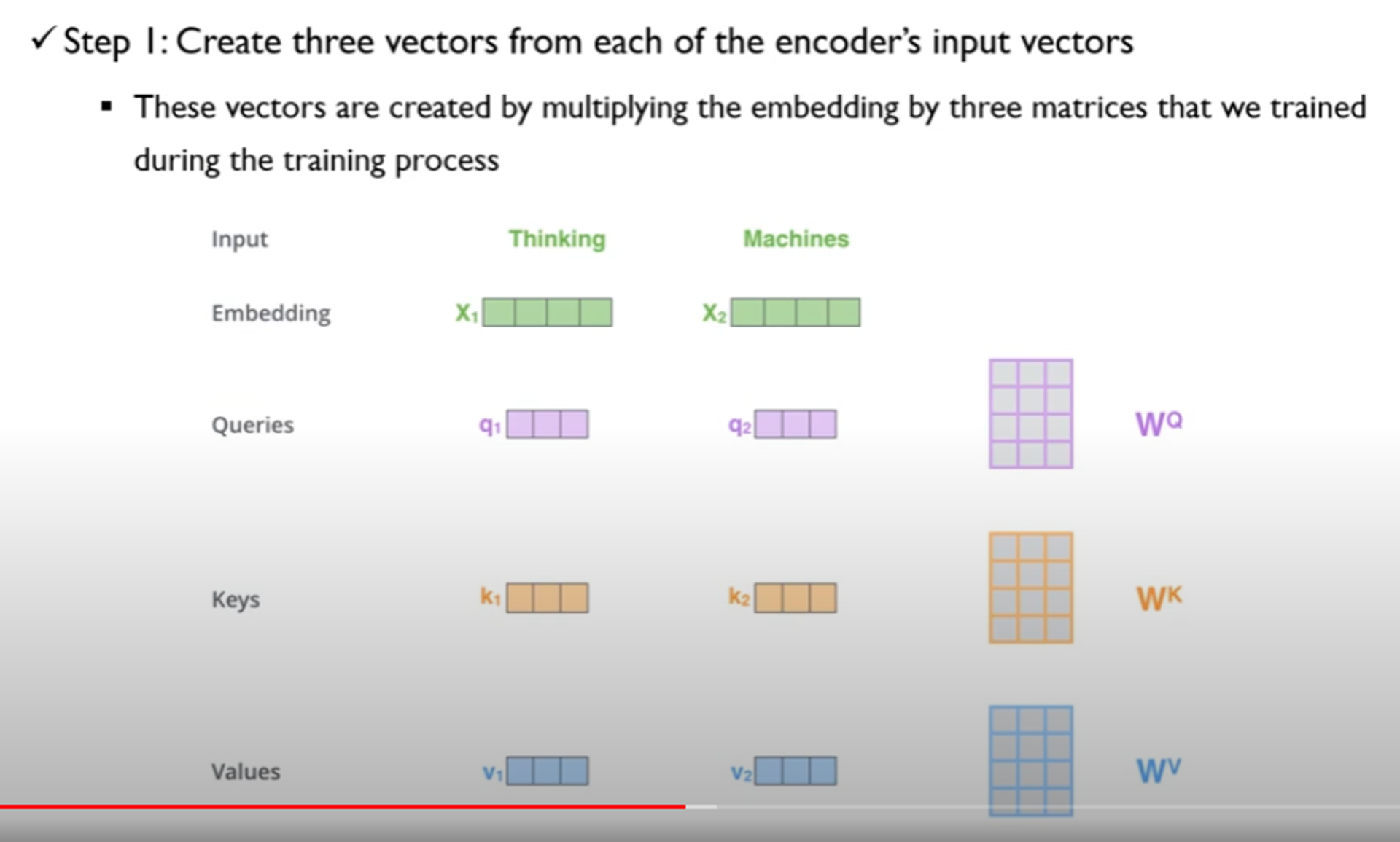 ✓ Step 1: Create three vectors from each of the encoder's input vectors

▪ These vectors are created by multiplying the embedding by three matrices that we trained during the training process

Input Thinking Machines

Embedding $X_1$ $X_2$

Queries $q_1$ $q_2$ $W^Q$

Keys $k_1$ $k_2$ $W^K$

Values $v_1$ $v_2$ $W^V$